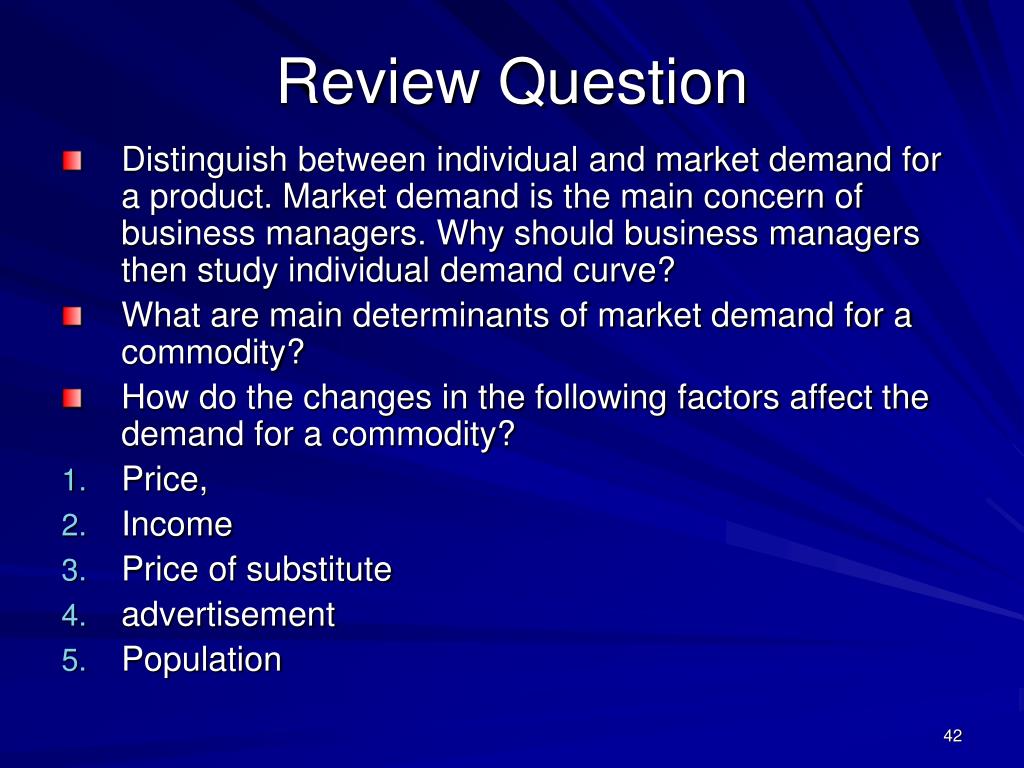 Review Question

Distinguish between individual and market demand for a product. Market demand is the main concern of business managers. Why should business managers then study individual demand curve?

What are main determinants of market demand for a commodity?

How do the changes in the following factors affect the demand for a commodity?

1. Price,
2. Income
3. Price of substitute
4. advertisement
5. Population

42